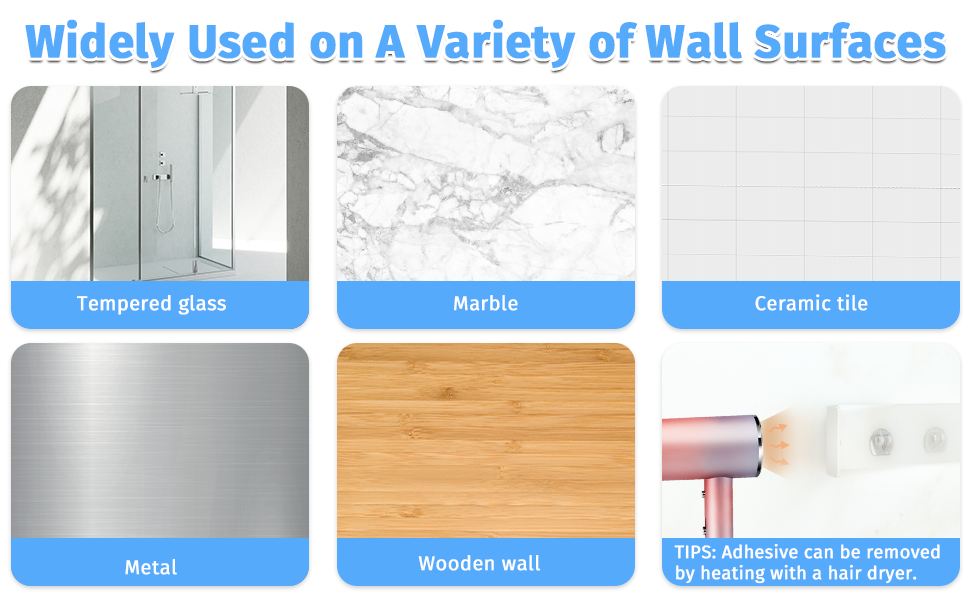 Widely Used on A Variety of Wall Surfaces

Tempered glass

Marble

Ceramic tile

Metal

Wooden wall

TIPS: Adhesive can be removed by heating with a hair dryer.